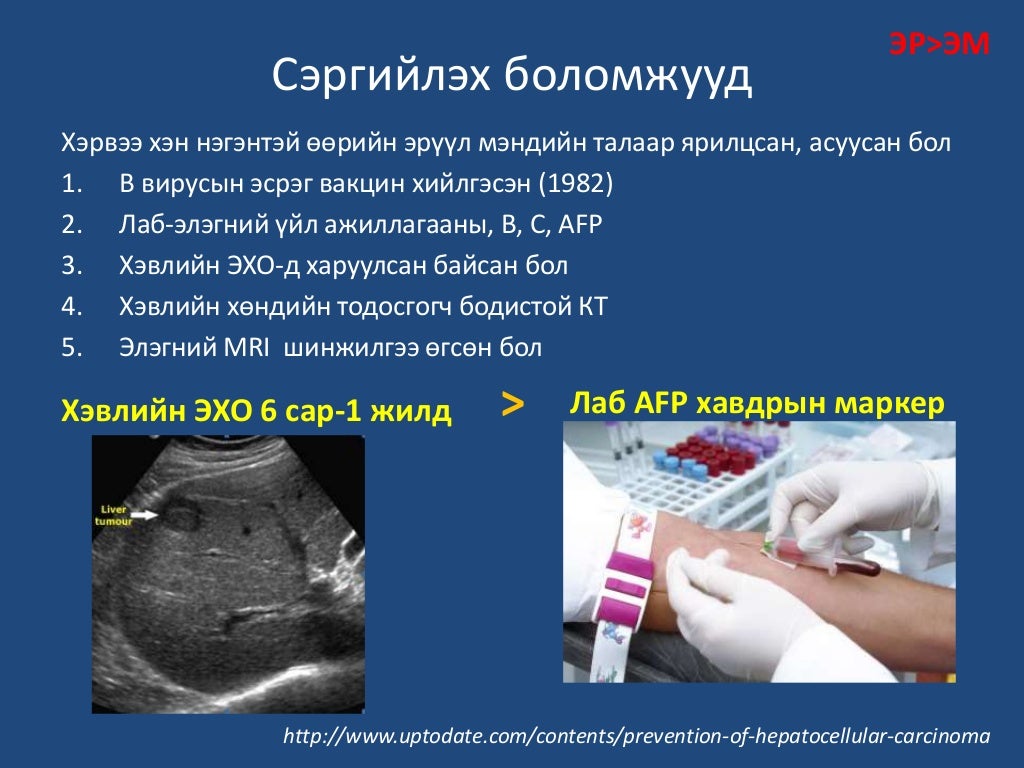 ЭР>ЭМ

Сэргийлэх боломжууд

Хэрвээ хэн нэгэнтэй өөрийн эрүүл мэндийн талаар ярилцсан, асуусан бол

1. В вирусын эсрэг вакцин хийлгэсэн (1982)
2. Лаб-элэгний үйл ажиллагааны, B, C, AFP
3. Хэвлийн ЭХО-д харуулсан байсан бол
4. Хэвлийн хөндийн тодосгогч бодистой КТ
5. Элэгний MRI шинжилгээ өгсөн бол

Хэвлийн ЭХО 6 сар-1 жилд > Лаб AFP хавдрын маркер

Liver tumour

http://www.uptodate.com/contents/prevention-of-hepatocellular-carcinoma